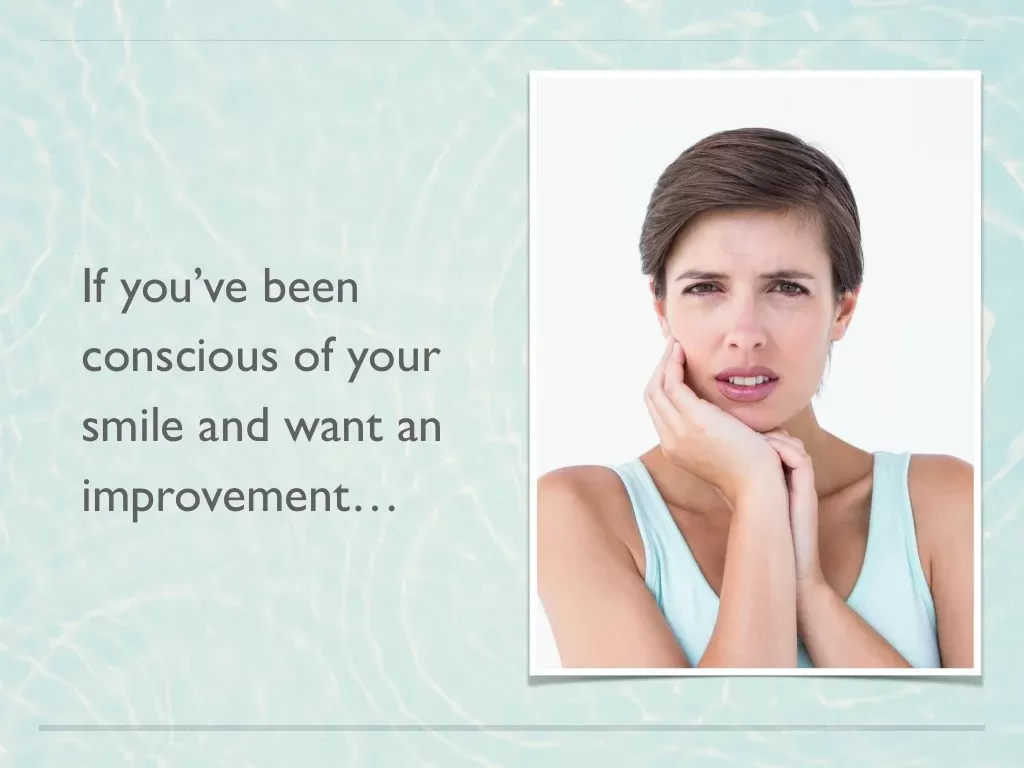 If you’ve been conscious of your smile and want an improvement…